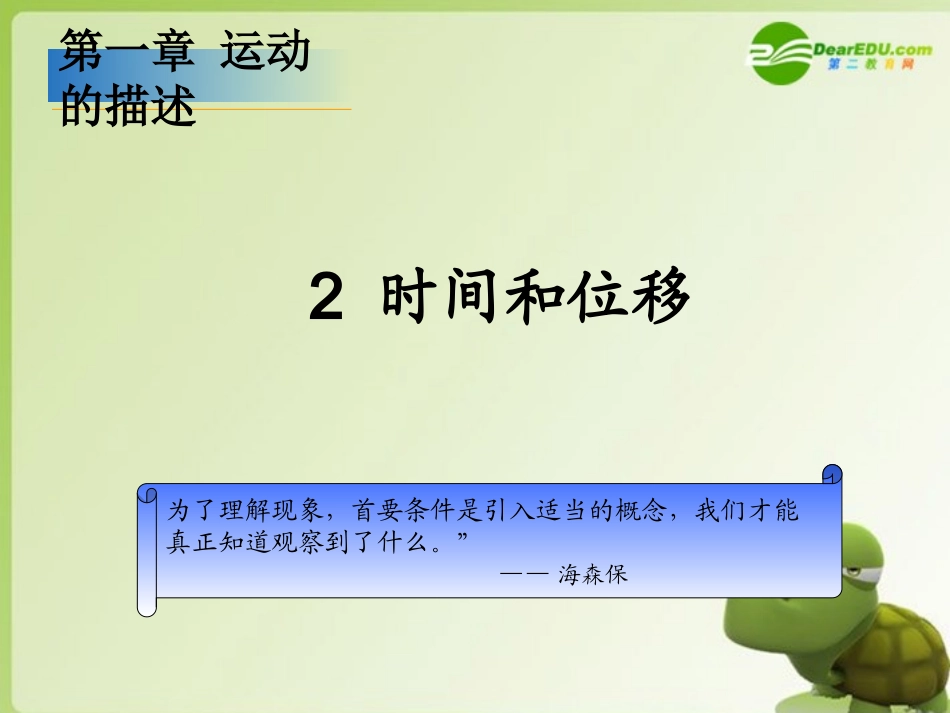 第一章 运动的描述

DearEDU.com
第二教育网

2 时间和位移

为了理解现象，首要条件是引入适当的概念，我们才能真正知道观察到了什么。”
—— 海森保